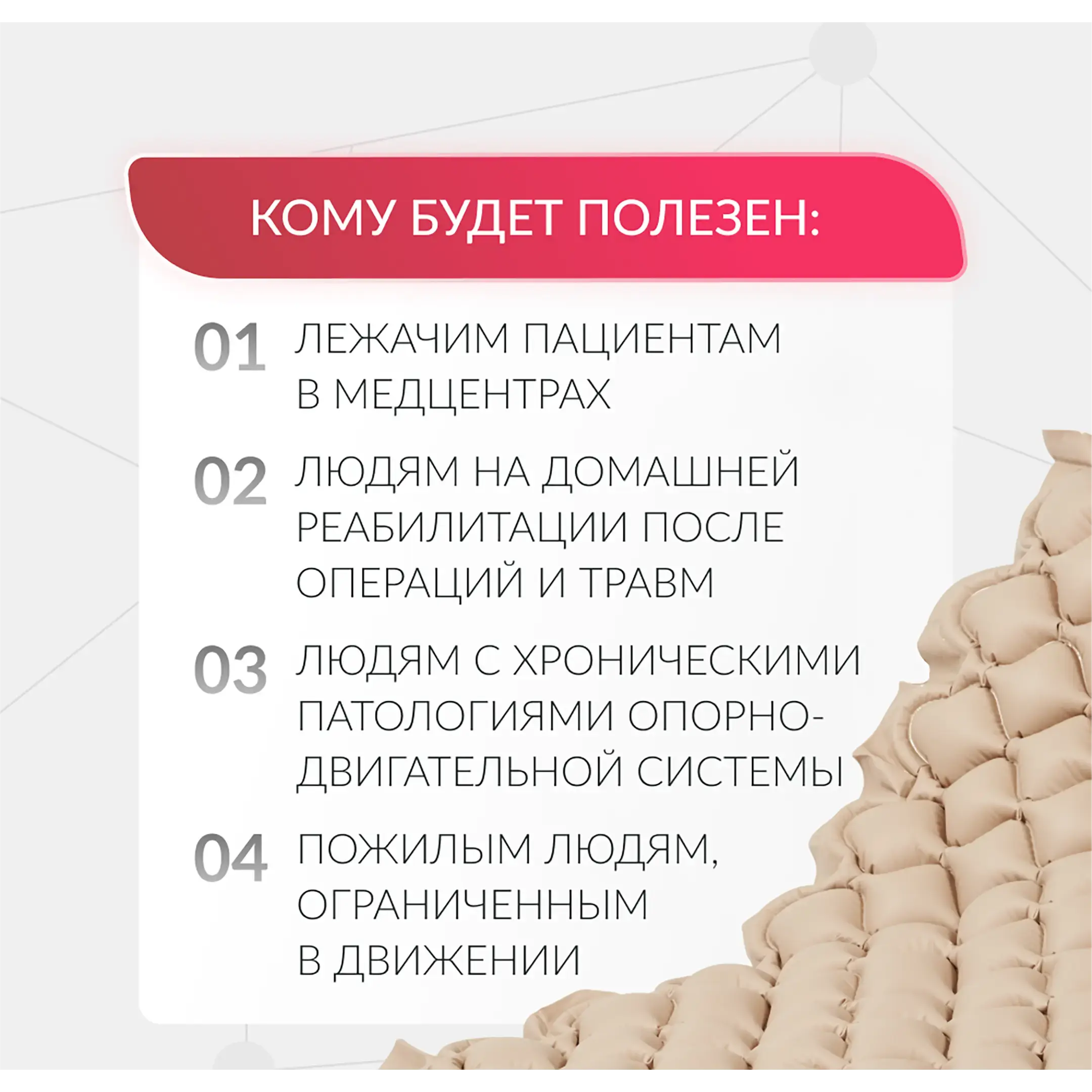 КОМУ БУДЕТ ПОЛЕЗЕН:

01 ЛЕЖАЧИМ ПАЦИЕНТАМ В МЕДЦЕНТРАХ

02 ЛЮДЯМ НА ДОМАШНЕЙ РЕАБИЛИТАЦИИ ПОСЛЕ ОПЕРАЦИЙ И ТРАВМ

03 ЛЮДЯМ С ХРОНИЧЕСКИМИ ПАТОЛОГИЯМИ ОПОРНО-ДВИГАТЕЛЬНОЙ СИСТЕМЫ

04 ПОЖИЛЫМ ЛЮДЯМ, ОГРАНИЧЕННЫМ В ДВИЖЕНИИ